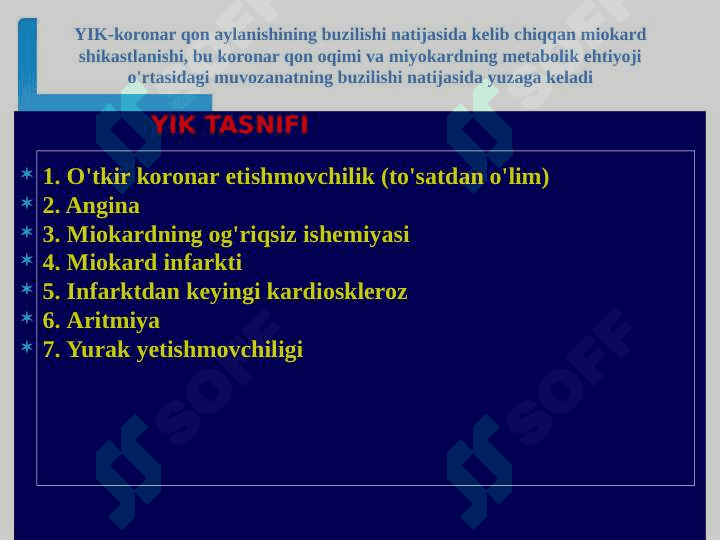 YIK-koronar qon aylanishining buzilishi natijasida kelib chiqqan miokard shikastlanishi, bu koronar qon oqimi va miyokardning metabolik ehtiyoji o'rtasidagi muvozanatning buzilishi natijasida yuzaga keladi

YIK TASNIFI

1. O'tkir koronar etishmovchilik (to'satdan o'lim)
2. Angina
3. Miokardning og'riqsiz ishemiyasi
4. Miokard infarkti
5. Infarktdan keyingi kardioskleroz
6. Aritmiya
7. Yurak yetishmovchiligi

SOFF
SOFF
SOFF
SOFF